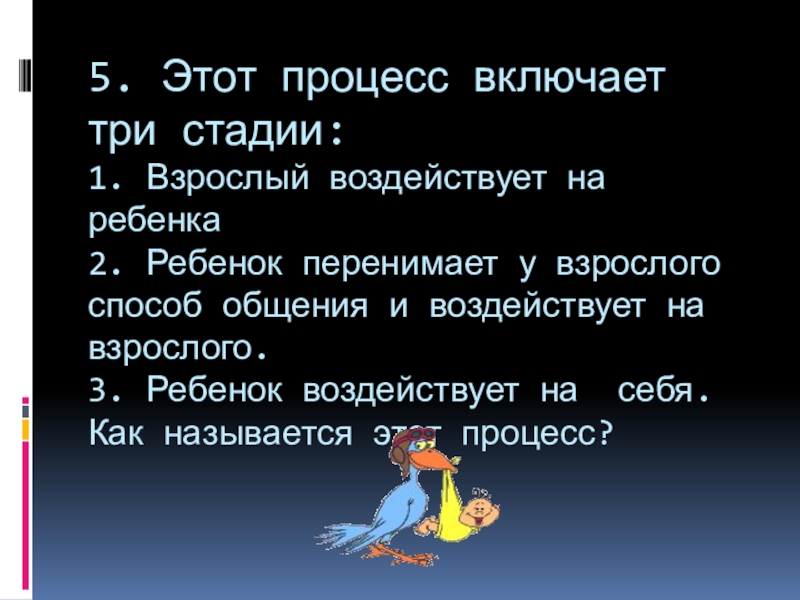 5. Этот процесс включает три стадии:
1. Взрослый воздействует на ребенка
2. Ребенок перенимает у взрослого способ общения и воздействует на взрослого.
3. Ребенок воздействует на себя.
Как называется этот процесс?